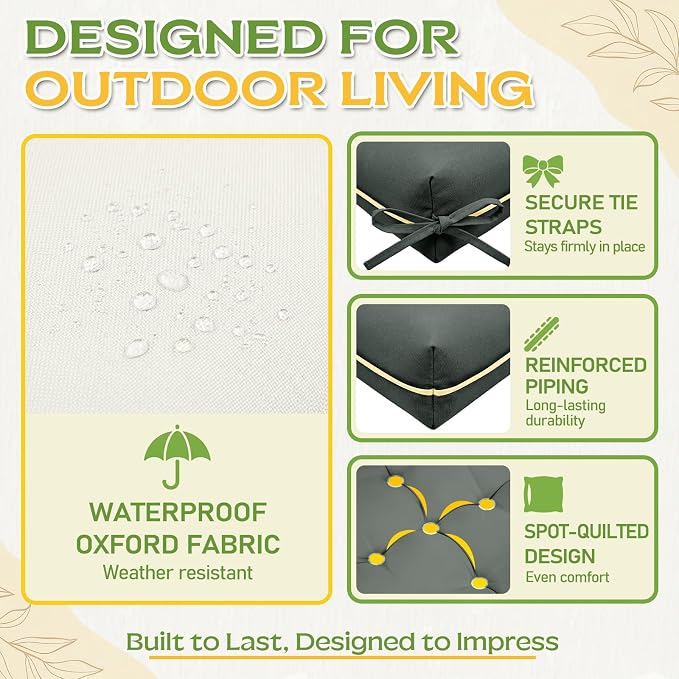 DESIGNED FOR
OUTDOOR LIVING

WATERPROOF
OXFORD FABRIC
Weather resistant

SECURE TIE
STRAPS
Stays firmly in place

REINFORCED
PIPING
Long-lasting
durability

SPOT-QUILTED
DESIGN
Even comfort

Built to Last, Designed to Impress